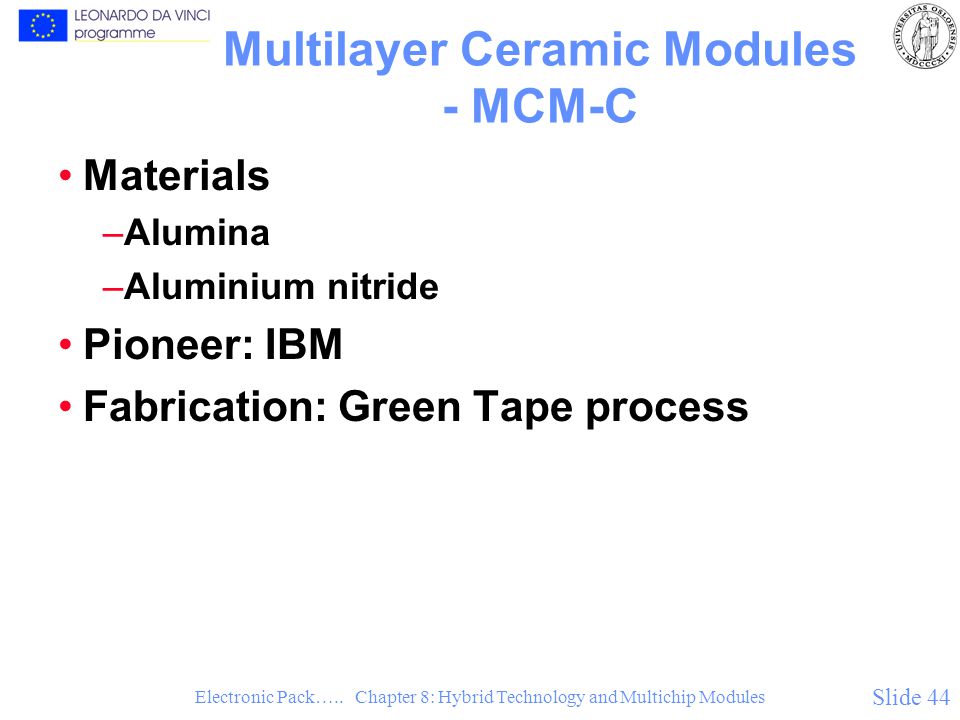 LEONARDO DA VINCI
programme

UNIVERSITAS OSLOENSIS MDCCCXI

Multilayer Ceramic Modules - MCM-C

• Materials
–Alumina
–Aluminium nitride
• Pioneer: IBM
• Fabrication: Green Tape process

Electronic Pack….. Chapter 8: Hybrid Technology and Multichip Modules

Slide 44